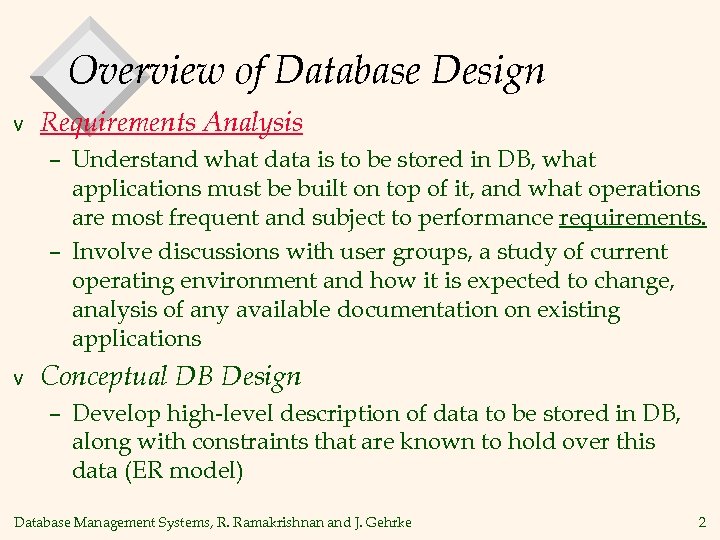 Overview of Database Design

v Requirements Analysis

– Understand what data is to be stored in DB, what applications must be built on top of it, and what operations are most frequent and subject to performance requirements.

– Involve discussions with user groups, a study of current operating environment and how it is expected to change, analysis of any available documentation on existing applications

v Conceptual DB Design

– Develop high-level description of data to be stored in DB, along with constraints that are known to hold over this data (ER model)

Database Management Systems, R. Ramakrishnan and J. Gehrke

2